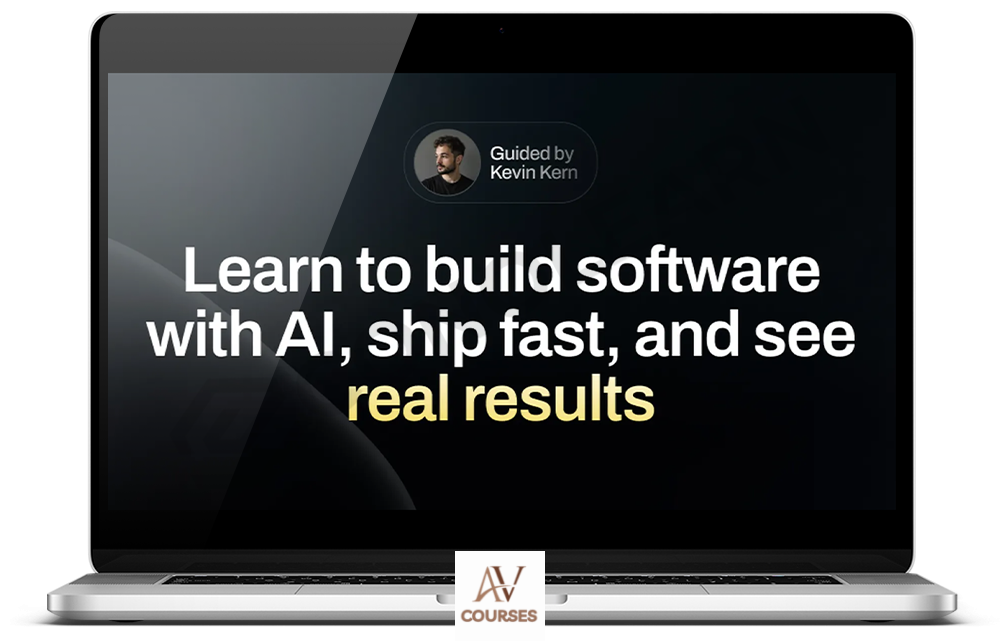 Guided by
Kevin Kern

Learn to build software with AI, ship fast, and see real results

AV
COURSES